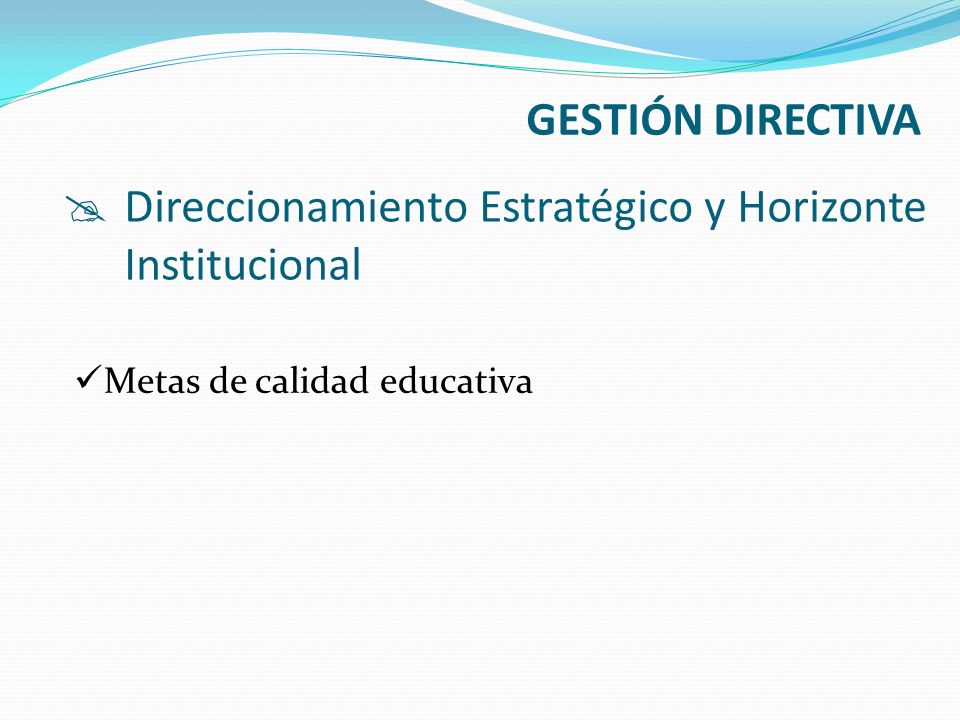 GESTIÓN DIRECTIVA

Direccionamiento Estratégico y Horizonte Institucional

✓Metas de calidad educativa